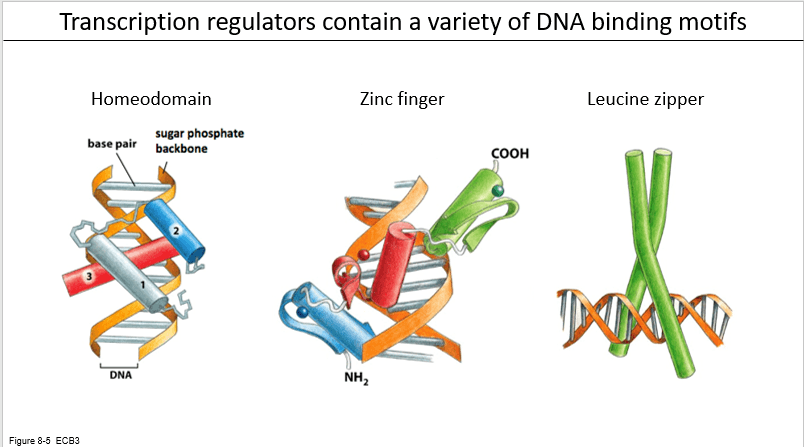 Transcription regulators contain a variety of DNA binding motifs

Homeodomain

base pair

sugar phosphate backbone

2

3

1

DNA

Zinc finger

COOH

$NH_2$

Leucine zipper

Figure 8-5 ECB3